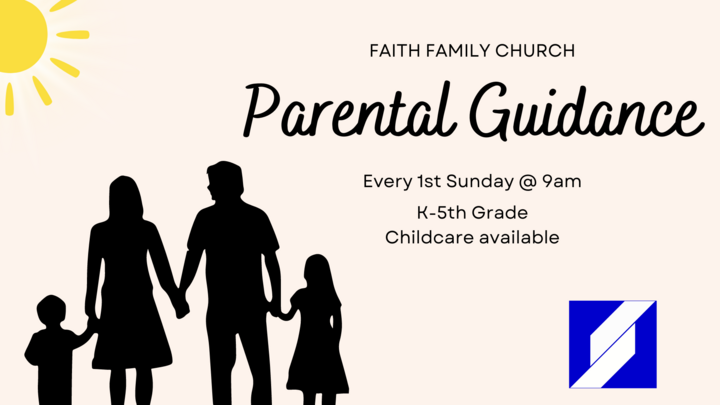 FAITH FAMILY CHURCH

Parental Guidance

Every 1st Sunday @ 9am

K-5th Grade
Childcare available